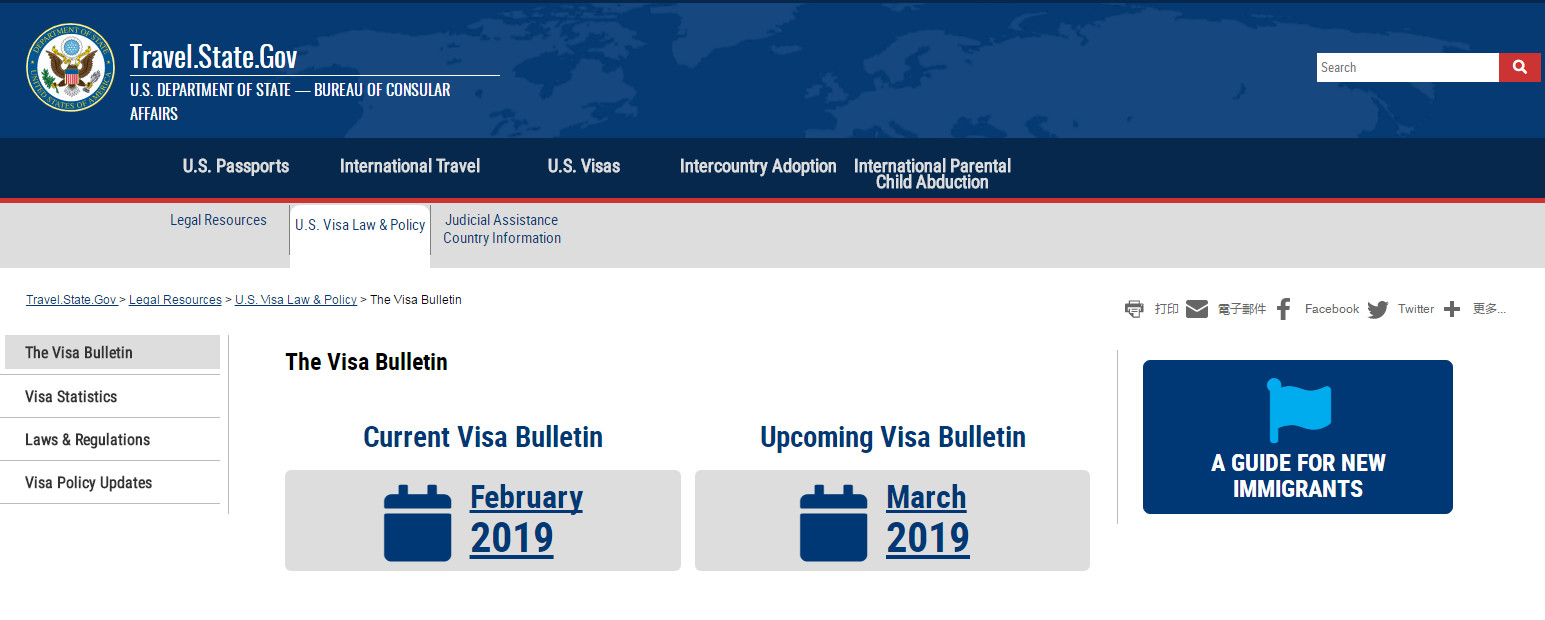 DEPARTMENT OF STATE UNITED STATES OF AMERICA

Travel.State.Gov
U.S. DEPARTMENT OF STATE — BUREAU OF CONSULAR AFFAIRS

Search

U.S. Passports International Travel U.S. Visas Intercountry Adoption International Parental Child Abduction

Legal Resources U.S. Visa Law & Policy Judicial Assistance Country Information

Travel.State.Gov > Legal Resources > U.S. Visa Law & Policy > The Visa Bulletin

打印 電子郵件 Facebook Twitter 更多...

The Visa Bulletin
Visa Statistics
Laws & Regulations
Visa Policy Updates

The Visa Bulletin

Current Visa Bulletin

February 2019

Upcoming Visa Bulletin

March 2019

A GUIDE FOR NEW IMMIGRANTS